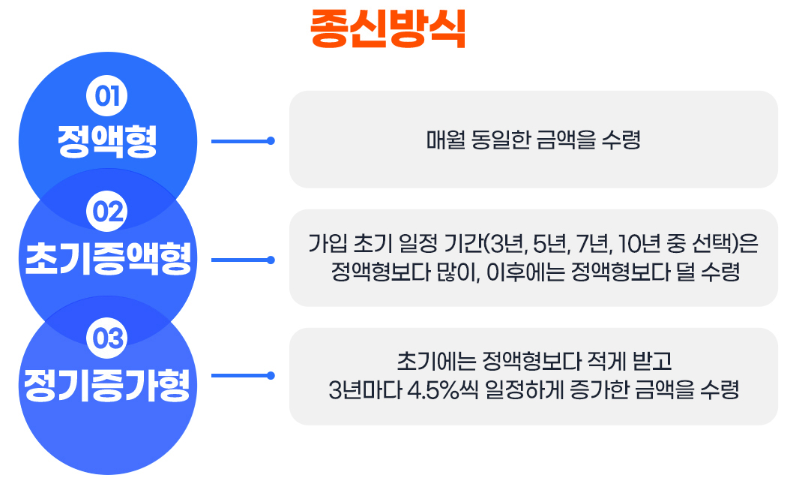 종신방식

01
정액형

매월 동일한 금액을 수령

02
초기증액형

가입 초기 일정 기간(3년, 5년, 7년, 10년 중 선택)은 정액형보다 많이, 이후에는 정액형보다 덜 수령

03
정기증가형

초기에는 정액형보다 적게 받고
3년마다 4.5%씩 일정하게 증가한 금액을 수령